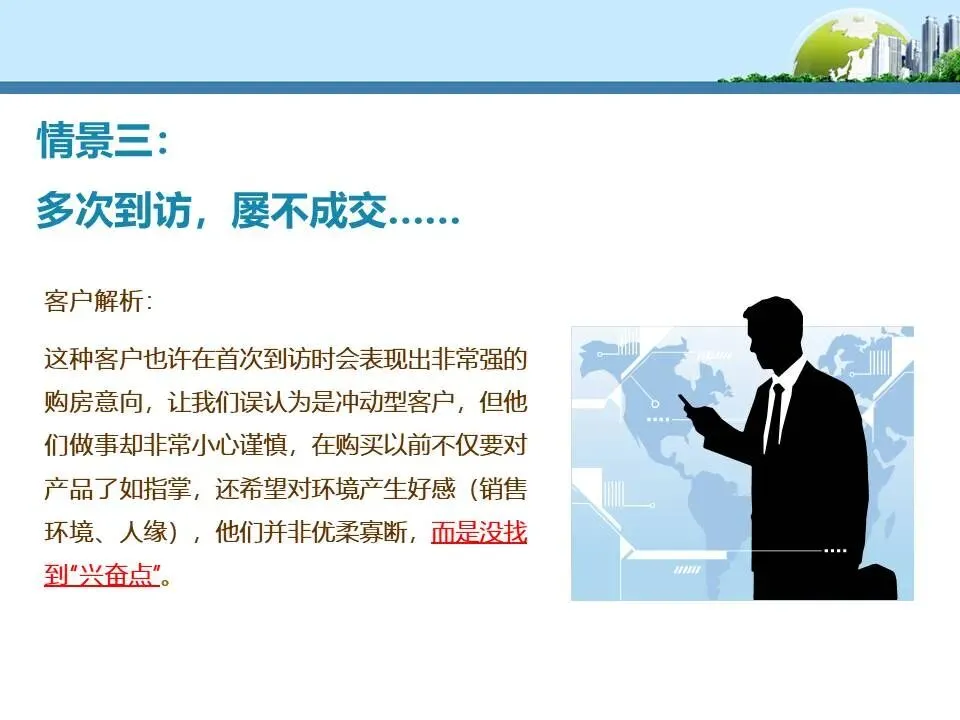 情景三：

多次到访，屡不成交……

客户解析：

这种客户也许在首次到访时会表现出非常强的购房意向，让我们误认为是冲动型客户，但他们做事却非常小心谨慎，在购买以前不仅要对产品了如指掌，还希望对环境产生好感（销售环境、人缘），他们并非优柔寡断，而是没找到“兴奋点”。